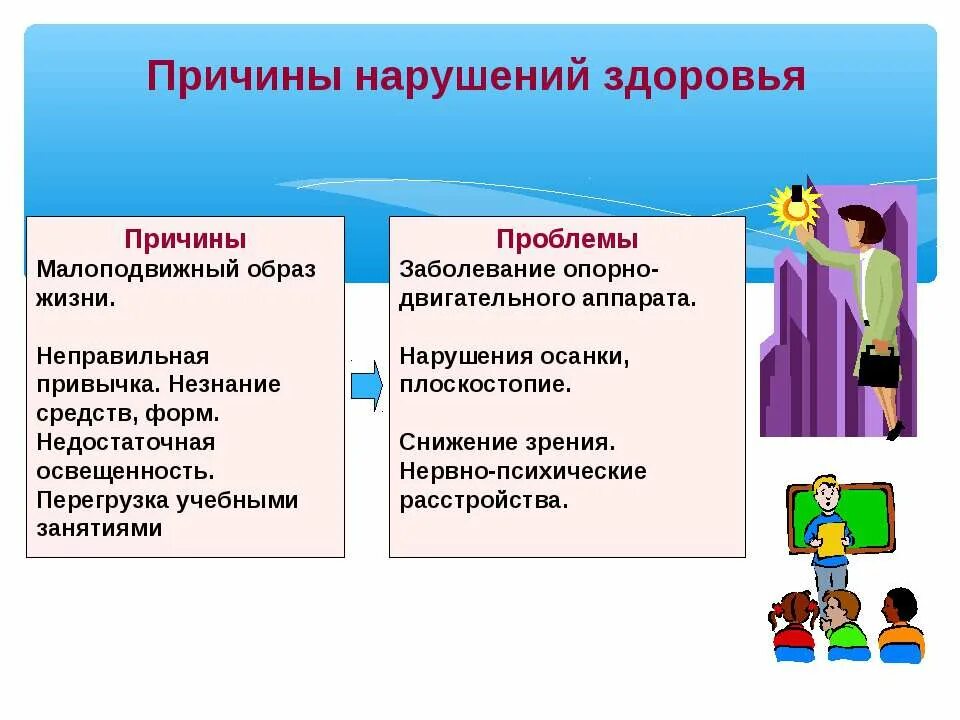 Причины нарушений здоровья

Причины
Малоподвижный образ жизни.

Неправильная привычка. Незнание средств, форм. Недостаточная освещенность. Перегрузка учебными занятиями

Проблемы
Заболевание опорно-двигательного аппарата.

Нарушения осанки, плоскостопие.

Снижение зрения. Нервно-психические расстройства.